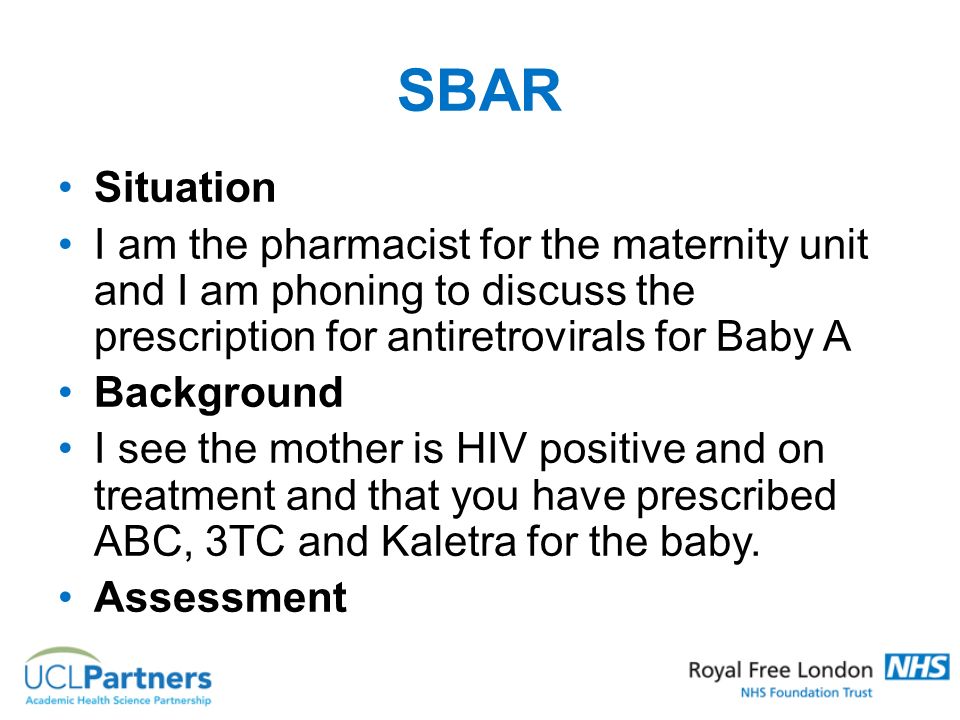 SBAR

• Situation
• I am the pharmacist for the maternity unit and I am phoning to discuss the prescription for antiretrovirals for Baby A
• Background
• I see the mother is HIV positive and on treatment and that you have prescribed ABC, 3TC and Kaletra for the baby.
• Assessment

UCLPartners
Academic Health Science Partnership

Royal Free London NHS
NHS Foundation Trust